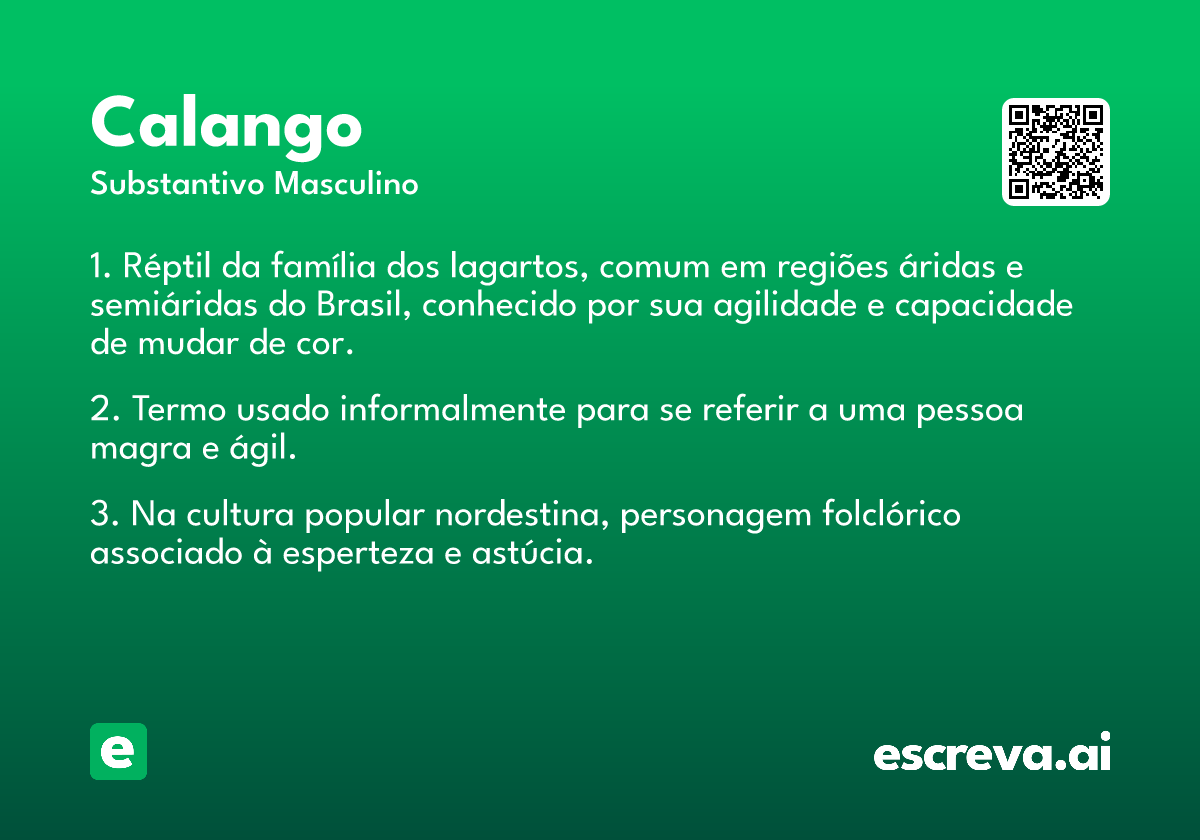 Calango
Substantivo Masculino

1. Réptil da família dos lagartos, comum em regiões áridas e semiáridas do Brasil, conhecido por sua agilidade e capacidade de mudar de cor.

2. Termo usado informalmente para se referir a uma pessoa magra e ágil.

3. Na cultura popular nordestina, personagem folclórico associado à esperteza e astúcia.

e

escreva.ai